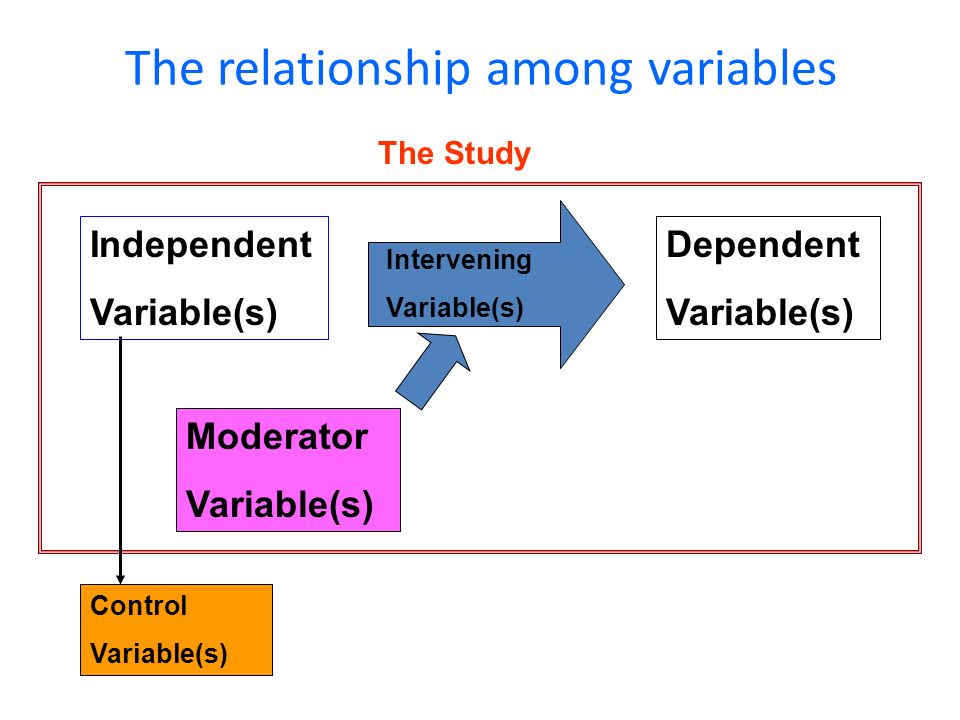 The relationship among variables

The Study

Independent Variable(s)

Intervening Variable(s)

Dependent Variable(s)

Moderator Variable(s)

Control Variable(s)